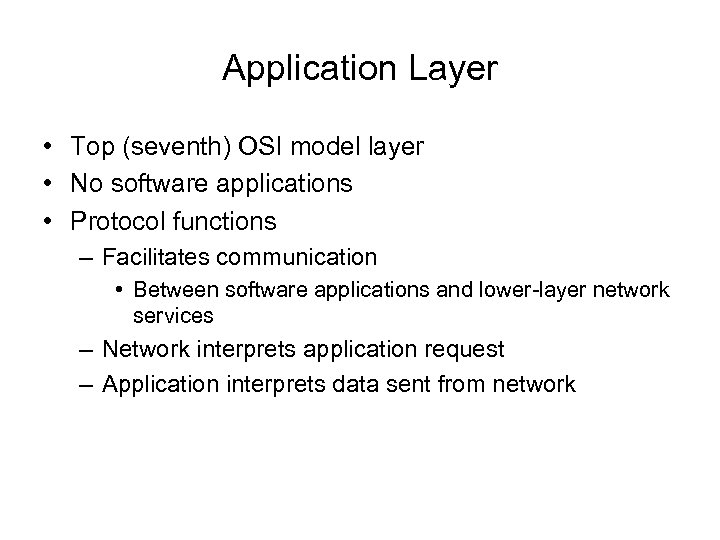 Application Layer

• Top (seventh) OSI model layer
• No software applications
• Protocol functions
– Facilitates communication
• Between software applications and lower-layer network services
– Network interprets application request
– Application interprets data sent from network